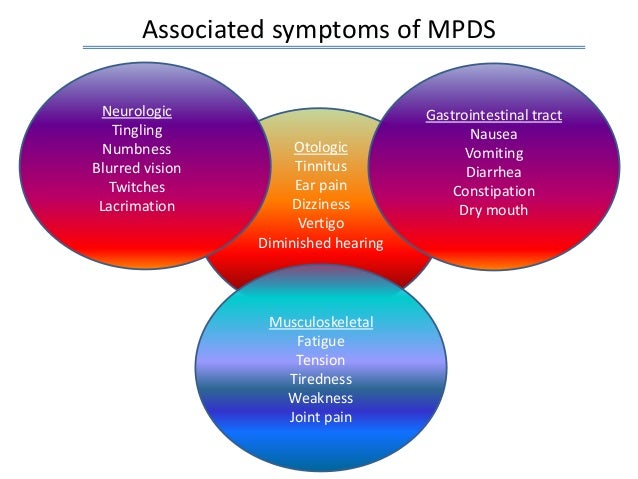 Associated symptoms of MPDS

Neurologic
Tingling
Numbness
Blurred vision
Twitches
Lacrimation

Otologic
Tinnitus
Ear pain
Dizziness
Vertigo
Diminished hearing

Gastrointestinal tract
Nausea
Vomiting
Diarrhea
Constipation
Dry mouth

Musculoskeletal
Fatigue
Tension
Tiredness
Weakness
Joint pain